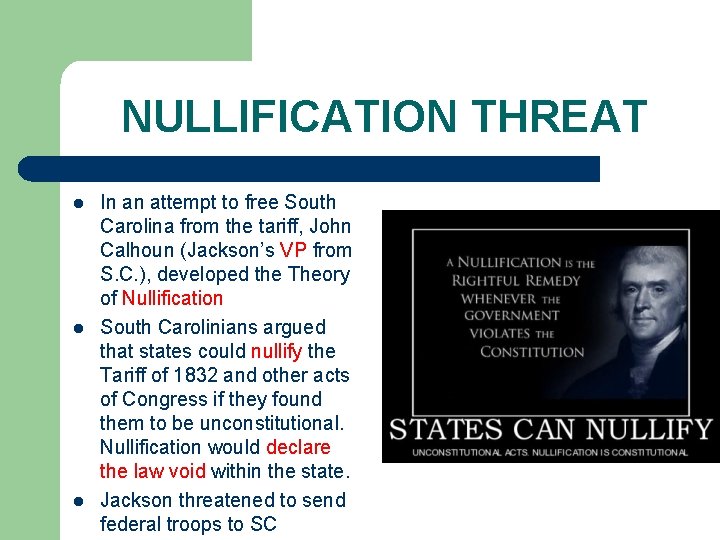 NULLIFICATION THREAT

- In an attempt to free South Carolina from the tariff, John Calhoun (Jackson's VP from S.C.), developed the Theory of Nullification
- South Carolinians argued that states could nullify the Tariff of 1832 and other acts of Congress if they found them to be unconstitutional. Nullification would declare the law void within the state.
- Jackson threatened to send federal troops to SC

A NULLIFICATION IS THE RIGHTFUL REMEDY WHENEVER THE GOVERNMENT VIOLATES THE CONSTITUTION

STATES CAN NULLIFY

UNCONSTITUTIONAL ACTS. NULLIFICATION IS CONSTITUTIONAL